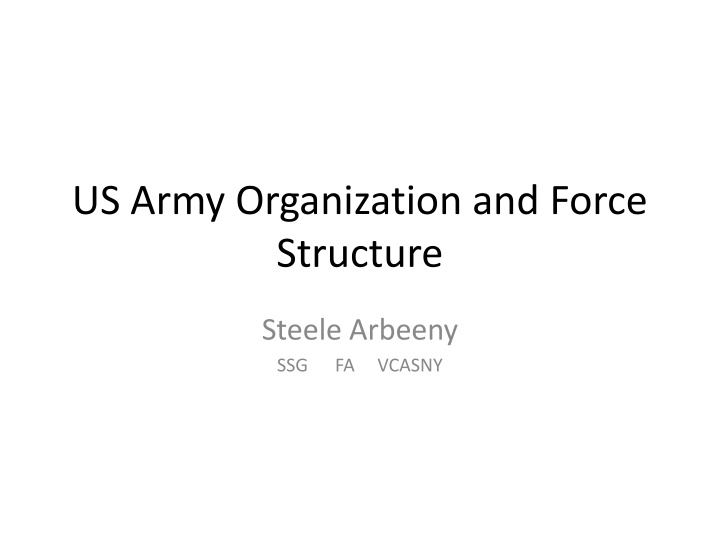 US Army Organization and Force Structure

Steele Arbeeny

SSG FA VCASNY